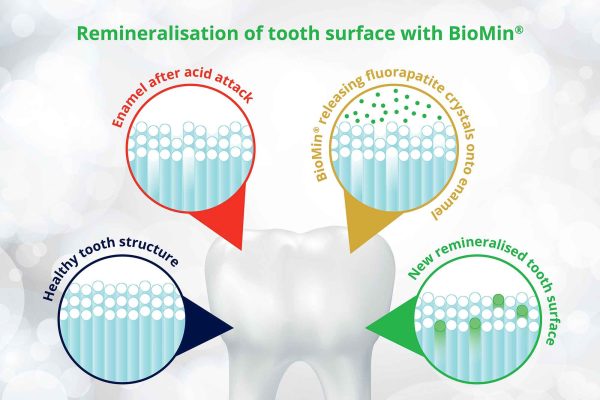 Remineralisation of tooth surface with BioMin®

Enamel after acid attack

BioMin® releasing fluorapatite crystals onto enamel

Healthy tooth structure

New remineralised tooth surface